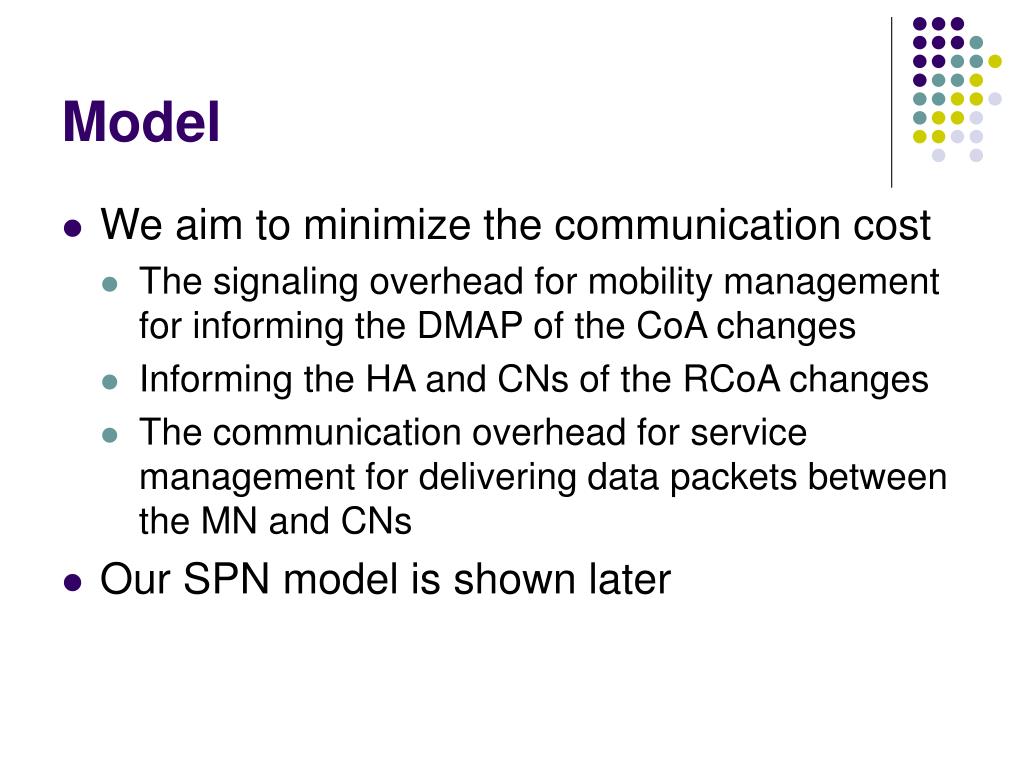 Model

- We aim to minimize the communication cost
  - The signaling overhead for mobility management for informing the DMAP of the CoA changes
  - Informing the HA and CNs of the RCoA changes
  - The communication overhead for service management for delivering data packets between the MN and CNs
- Our SPN model is shown later